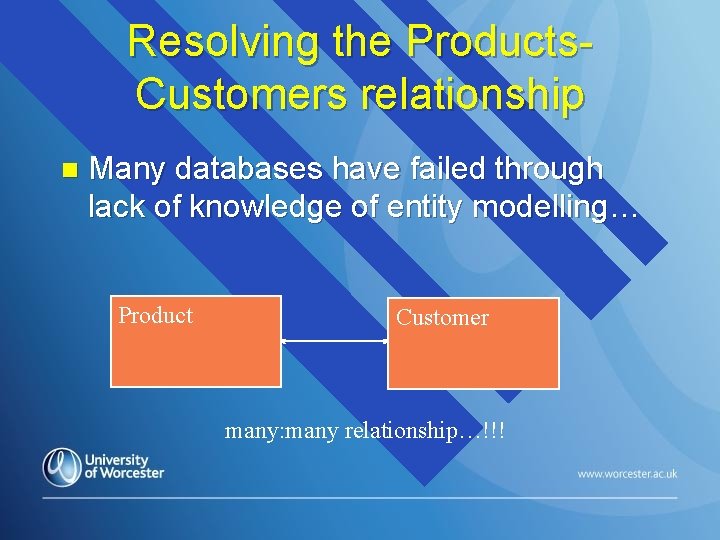 Resolving the Products-Customers relationship

Many databases have failed through lack of knowledge of entity modelling…

Product

Customer

many:many relationship…!!!

University of Worcester

www.worcester.ac.uk